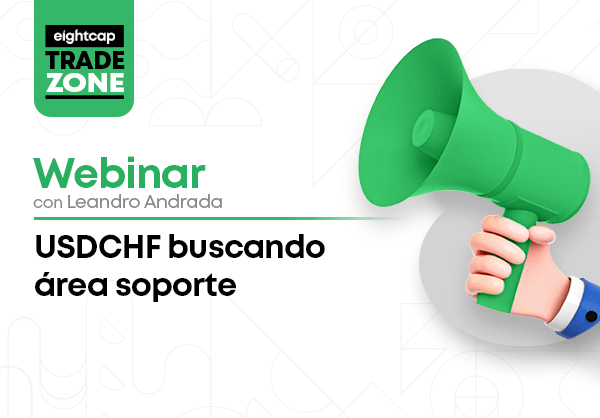 eightcap
TRADE
ZONE

Webinar
con Leandro Andrada

USDCHF buscando área soporte